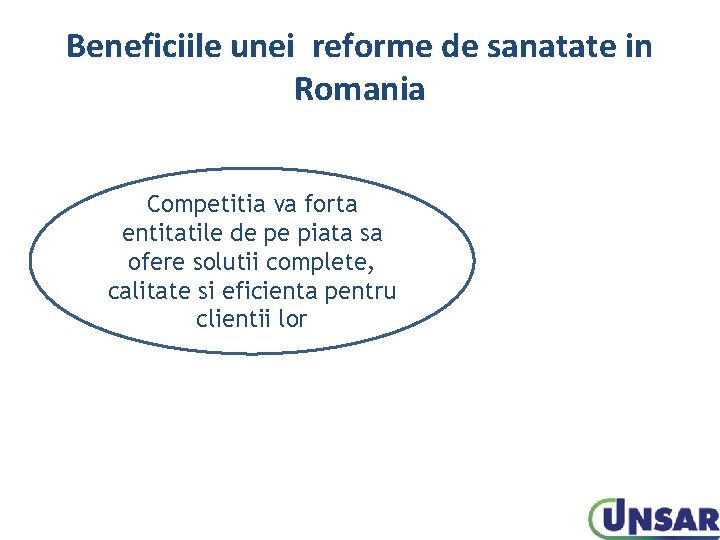 Beneficiile unei reforme de sanatate in Romania

Competitia va forta entitatile de pe piata sa ofere solutii complete, calitate si eficienta pentru clientii lor

UNSAR